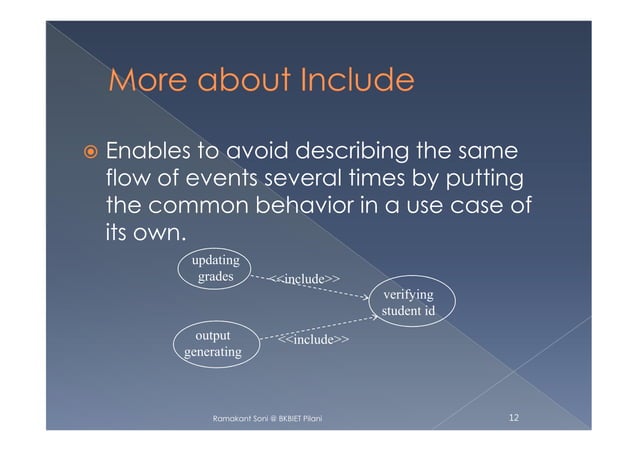 More about Include

Enables to avoid describing the same flow of events several times by putting the common behavior in a use case of its own.

updating grades

<<include>>

verifying student id

output generating

<<include>>

Ramakant Soni @ BKBIET Pilani

12